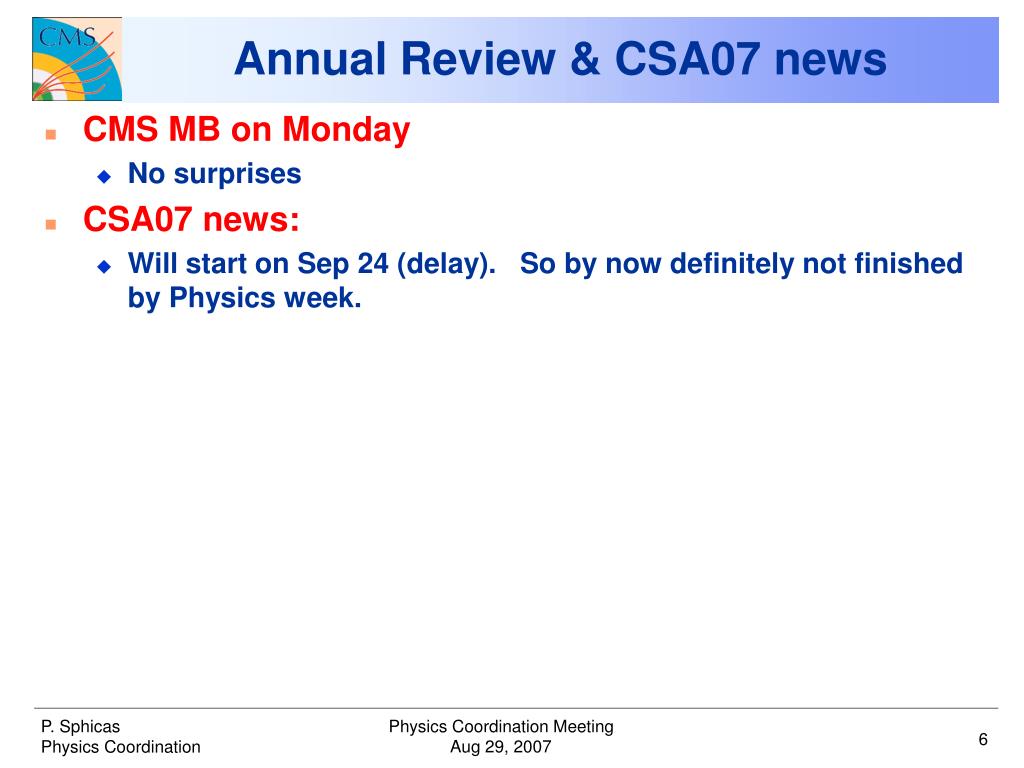 CMS

Annual Review & CSA07 news

CMS MB on Monday
No surprises

CSA07 news:
Will start on Sep 24 (delay). So by now definitely not finished by Physics week.

P. Sphicas
Physics Coordination

Physics Coordination Meeting
Aug 29, 2007

6